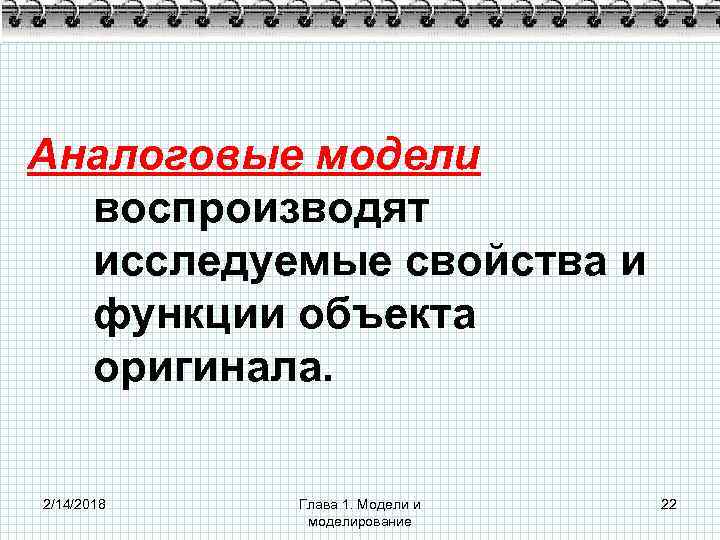 Аналоговые модели воспроизводят исследуемые свойства и функции объекта оригинала.

2/14/2018

Глава 1. Модели и моделирование

22